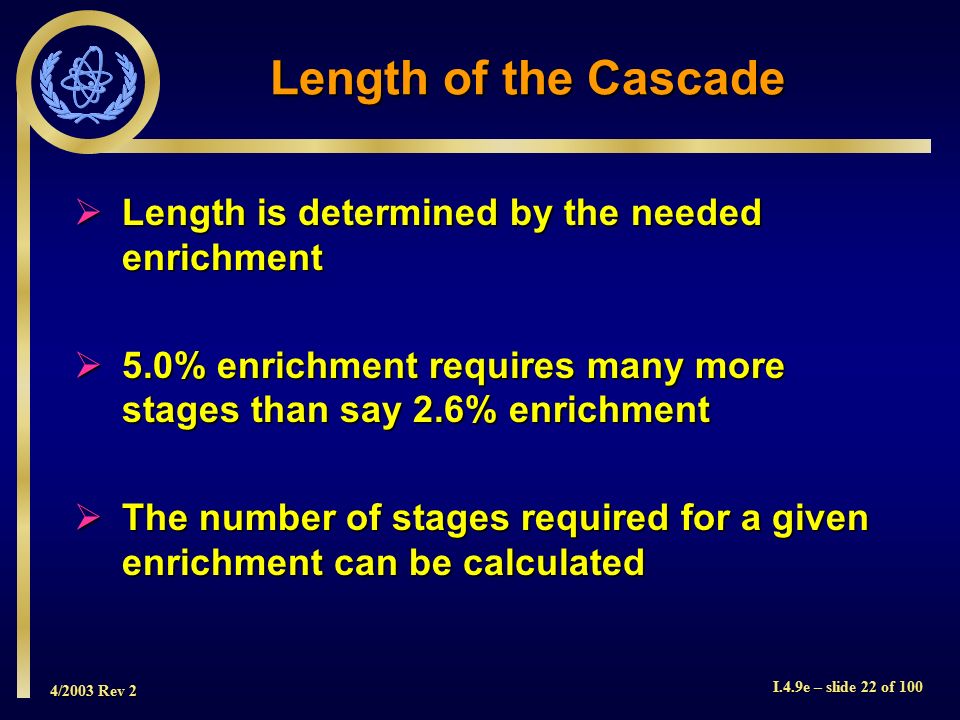 Length of the Cascade

➢ Length is determined by the needed enrichment

➢ 5.0% enrichment requires many more stages than say 2.6% enrichment

➢ The number of stages required for a given enrichment can be calculated

4/2003 Rev 2

I.4.9e – slide 22 of 100